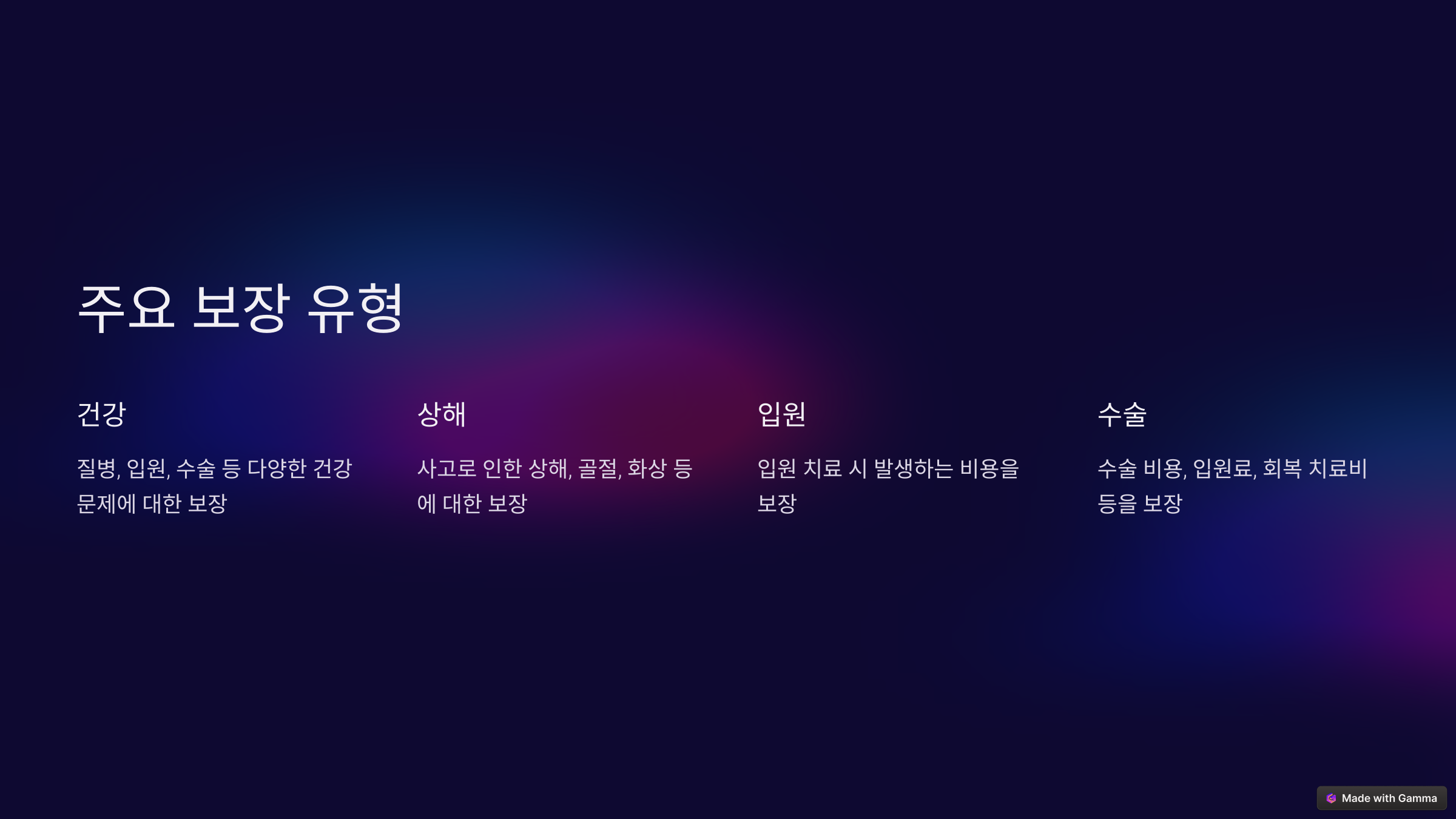 주요 보장 유형

건강

질병, 입원, 수술 등 다양한 건강 문제에 대한 보장

상해

사고로 인한 상해, 골절, 화상 등에 대한 보장

입원

입원 치료 시 발생하는 비용을 보장

수술

수술 비용, 입원료, 회복 치료비 등을 보장

Made with Gamma